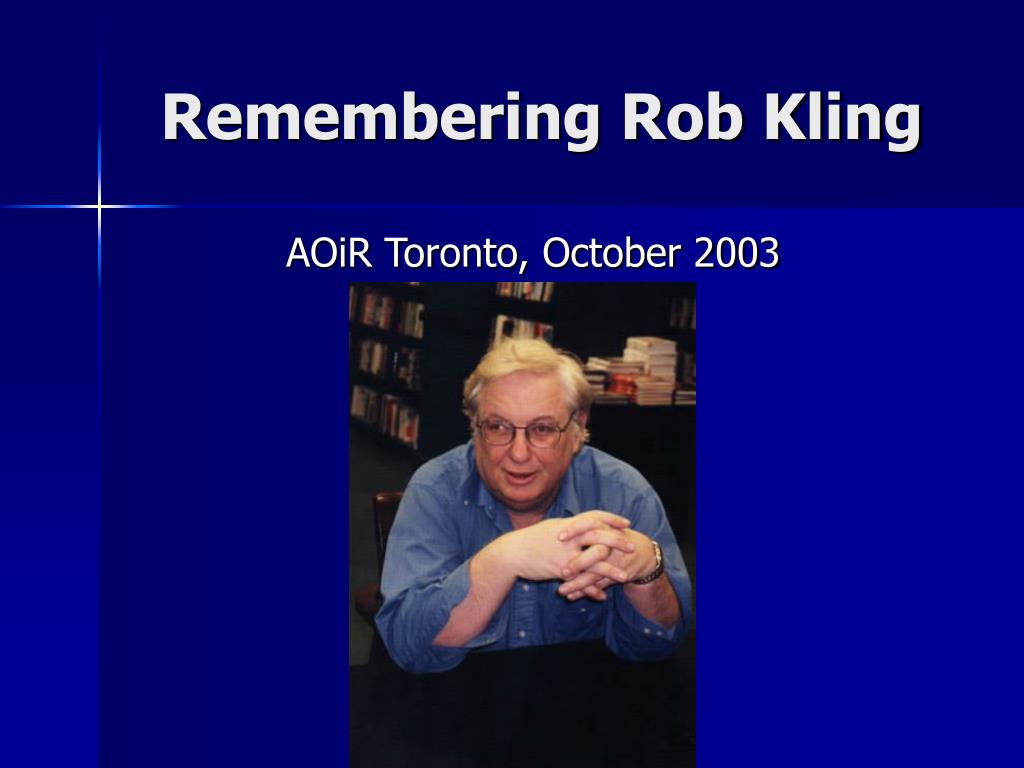 Remembering Rob Kling

AOiR Toronto, October 2003